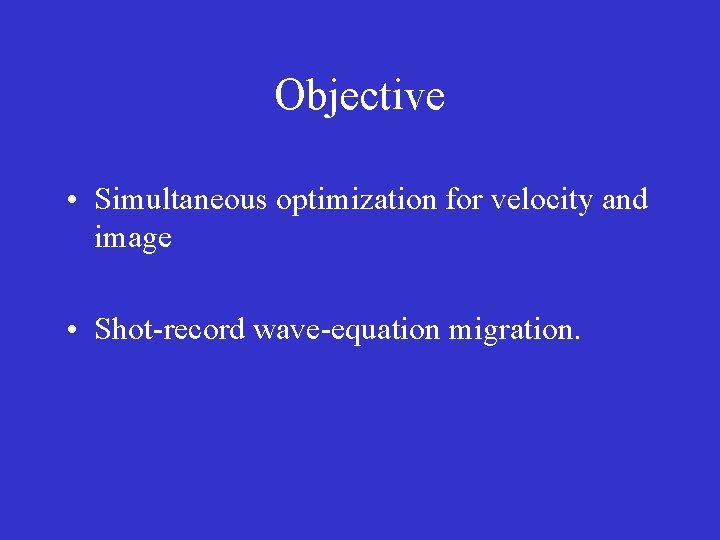 Objective

• Simultaneous optimization for velocity and image

• Shot-record wave-equation migration.